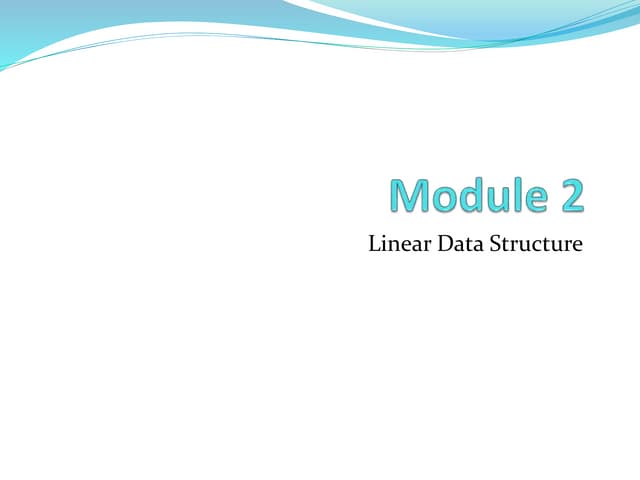 Module 2

Linear Data Structure